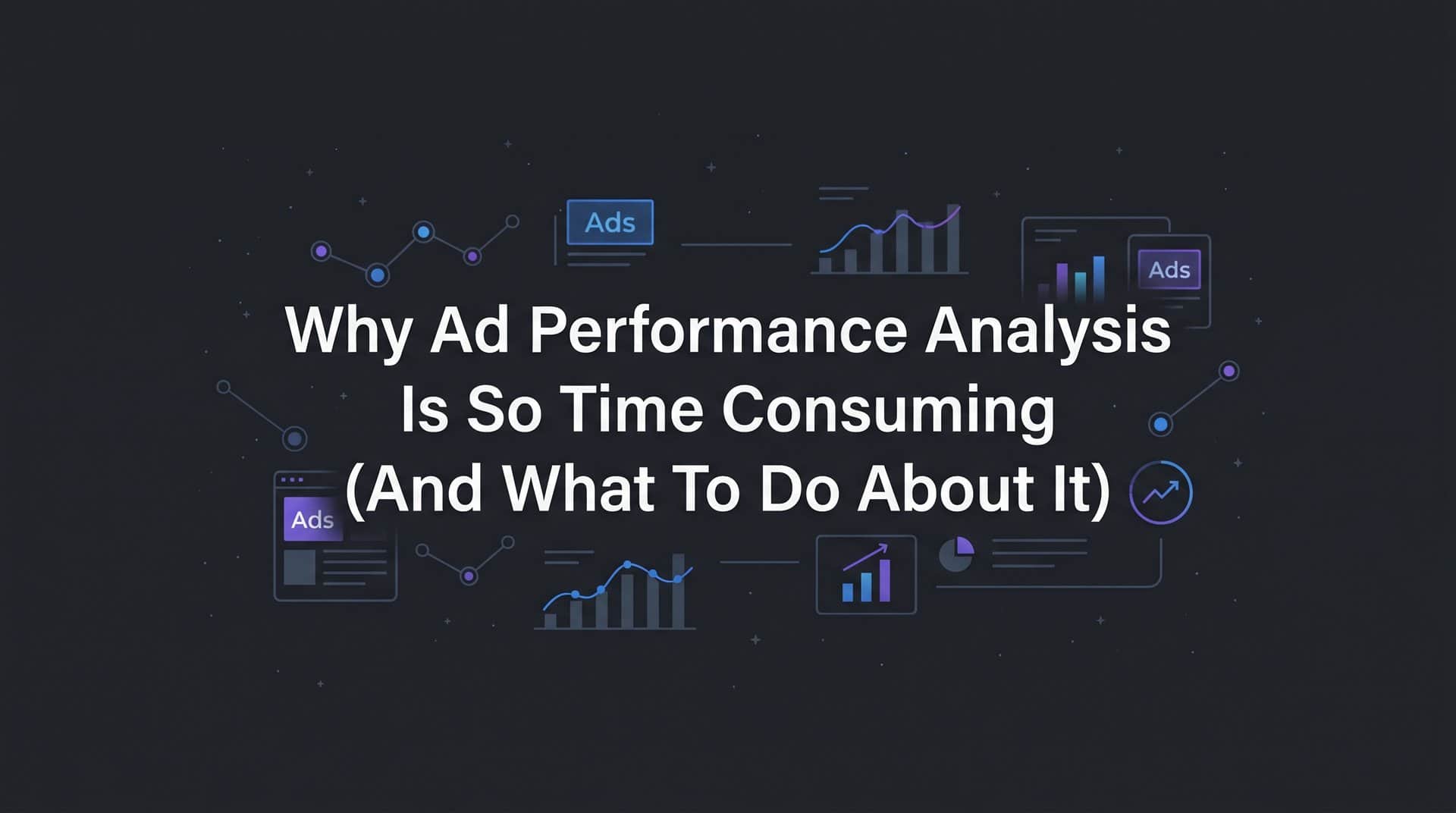 Ads

Ads

Why Ad Performance Analysis Is So Time Consuming (And What To Do About It)

Ads